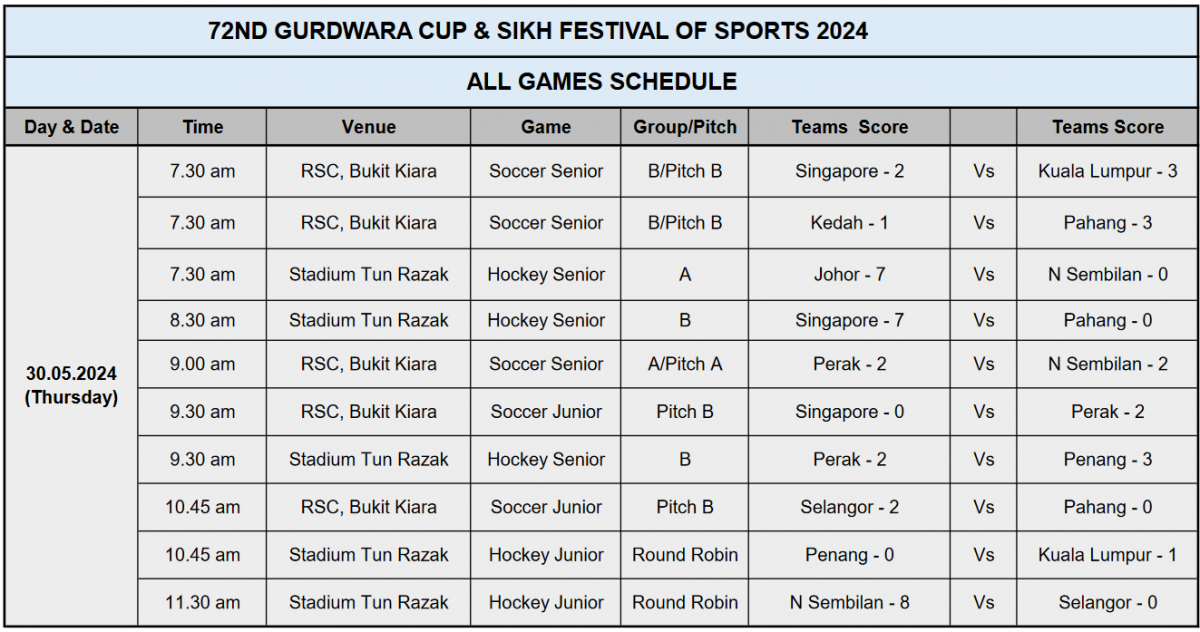 72ND GURDWARA CUP & SIKH FESTIVAL OF SPORTS 2024

ALL GAMES SCHEDULE

| Day & Date | Time | Venue | Game | Group/Pitch | Teams Score | | Teams Score |
|---|---|---|---|---|---|---|---|
| 30.05.2024 (Thursday) | 7.30 am | RSC, Bukit Kiara | Soccer Senior | B/Pitch B | Singapore - 2 | Vs | Kuala Lumpur - 3 |
| | 7.30 am | RSC, Bukit Kiara | Soccer Senior | B/Pitch B | Kedah - 1 | Vs | Pahang - 3 |
| | 7.30 am | Stadium Tun Razak | Hockey Senior | A | Johor - 7 | Vs | N Sembilan - 0 |
| | 8.30 am | Stadium Tun Razak | Hockey Senior | B | Singapore - 7 | Vs | Pahang - 0 |
| | 9.00 am | RSC, Bukit Kiara | Soccer Senior | A/Pitch A | Perak - 2 | Vs | N Sembilan - 2 |
| | 9.30 am | RSC, Bukit Kiara | Soccer Junior | Pitch B | Singapore - 0 | Vs | Perak - 2 |
| | 9.30 am | Stadium Tun Razak | Hockey Senior | B | Perak - 2 | Vs | Penang - 3 |
| | 10.45 am | RSC, Bukit Kiara | Soccer Junior | Pitch B | Selangor - 2 | Vs | Pahang - 0 |
| | 10.45 am | Stadium Tun Razak | Hockey Junior | Round Robin | Penang - 0 | Vs | Kuala Lumpur - 1 |
| | 11.30 am | Stadium Tun Razak | Hockey Junior | Round Robin | N Sembilan - 8 | Vs | Selangor - 0 |